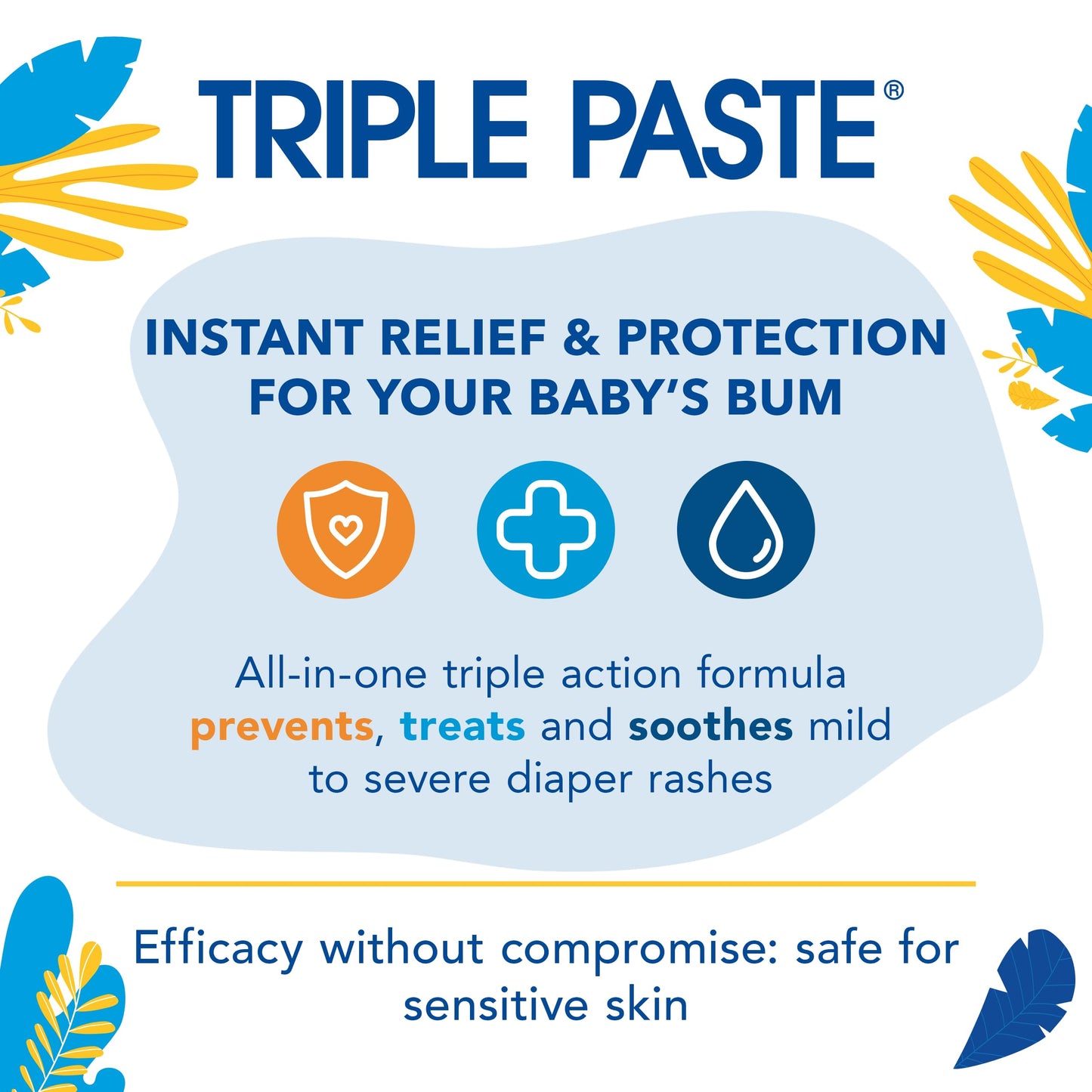 TRIPLE PASTE®

INSTANT RELIEF & PROTECTION FOR YOUR BABY'S BUM

All-in-one triple action formula prevents, treats and soothes mild to severe diaper rashes

Efficacy without compromise: safe for sensitive skin